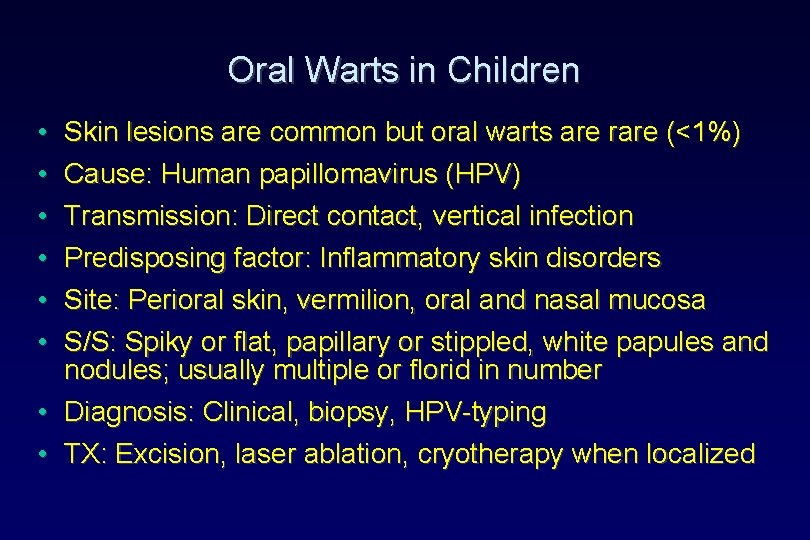 Oral Warts in Children

• Skin lesions are common but oral warts are rare (<1%)
• Cause: Human papillomavirus (HPV)
• Transmission: Direct contact, vertical infection
• Predisposing factor: Inflammatory skin disorders
• Site: Perioral skin, vermilion, oral and nasal mucosa
• S/S: Spiky or flat, papillary or stippled, white papules and nodules; usually multiple or florid in number
• Diagnosis: Clinical, biopsy, HPV-typing
• TX: Excision, laser ablation, cryotherapy when localized